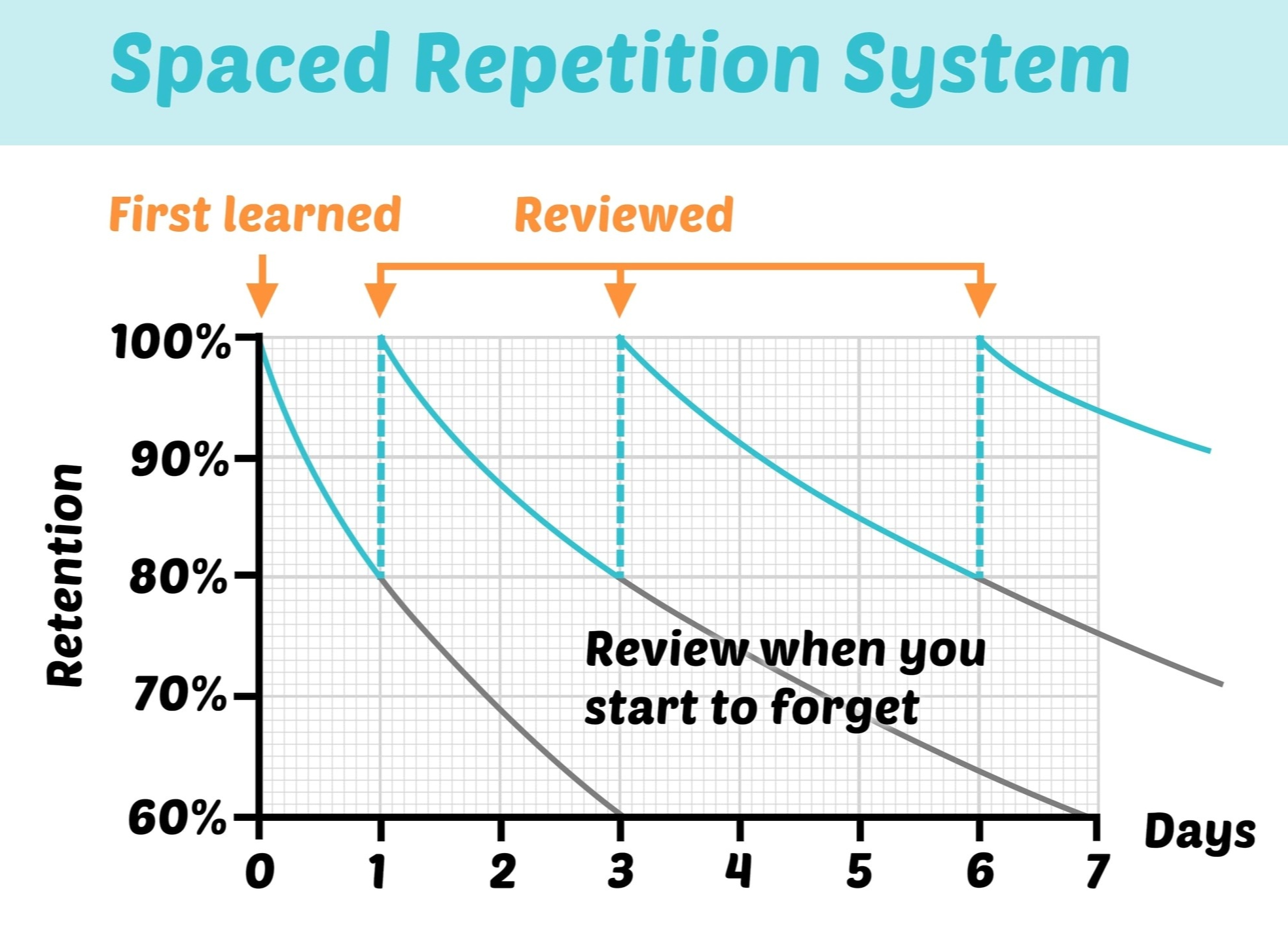 Spaced Repetition System

First learned

Reviewed

Retention

100%
90%
80%
70%
60%

Review when you start to forget

0
1
2
3
4
5
6
7
Days